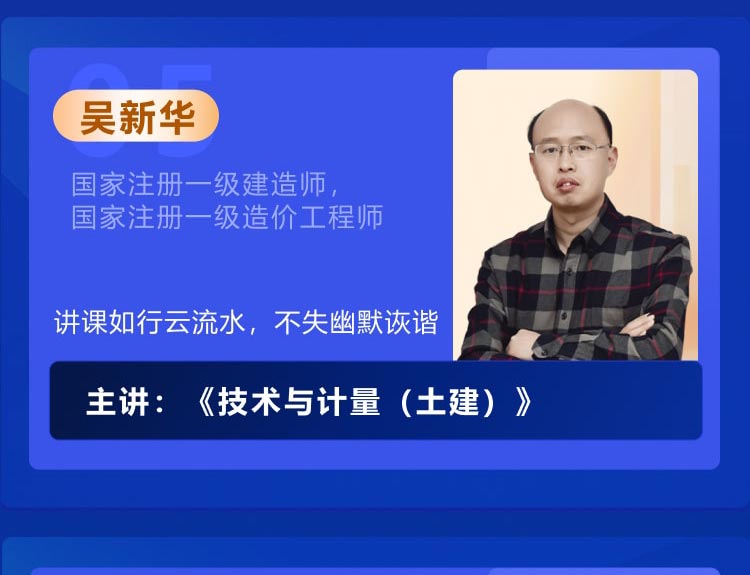 05

吴新华

国家注册一级建造师，
国家注册一级造价工程师

讲课如行云流水，不失幽默诙谐

主讲：《技术与计量（土建）》